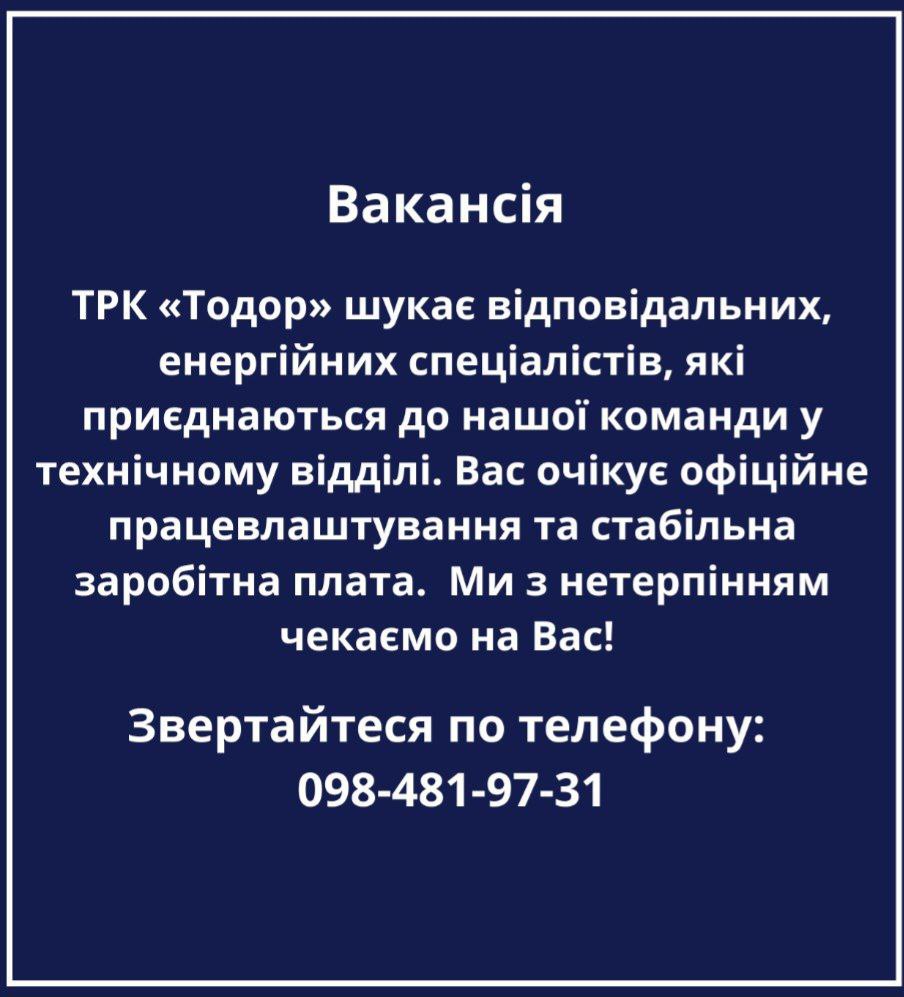 Вакансія

ТРК «Тодор» шукає відповідальних, енергійних спеціалістів, які приєднаються до нашої команди у технічному відділі. Вас очікує офіційне працевлаштування та стабільна заробітна плата.  Ми з нетерпінням чекаємо на Вас!

Звертайтеся по телефону:
098-481-97-31